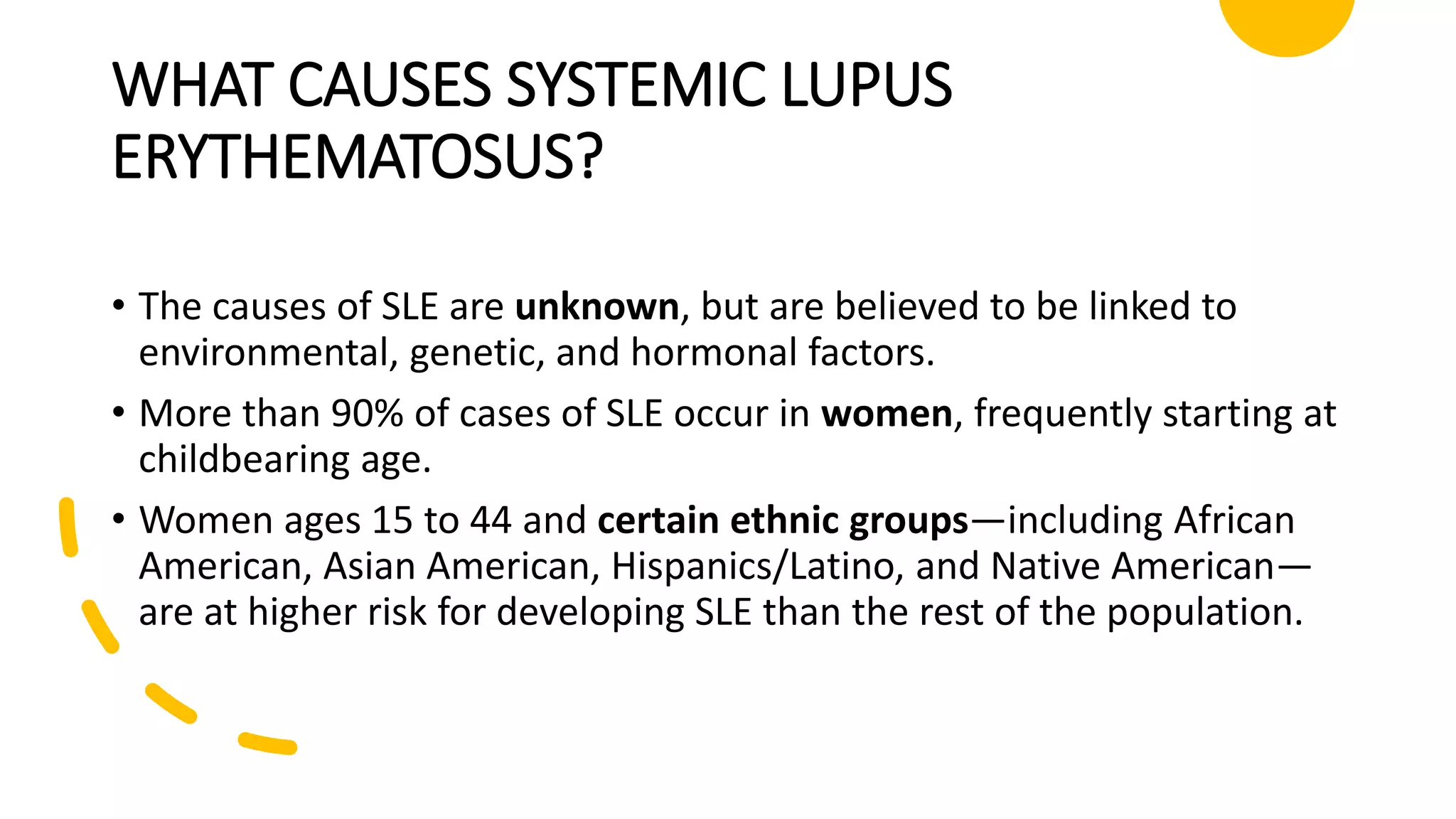 WHAT CAUSES SYSTEMIC LUPUS ERYTHEMATOSUS?

• The causes of SLE are unknown, but are believed to be linked to environmental, genetic, and hormonal factors.

• More than 90% of cases of SLE occur in women, frequently starting at childbearing age.

• Women ages 15 to 44 and certain ethnic groups—including African American, Asian American, Hispanics/Latino, and Native American—are at higher risk for developing SLE than the rest of the population.